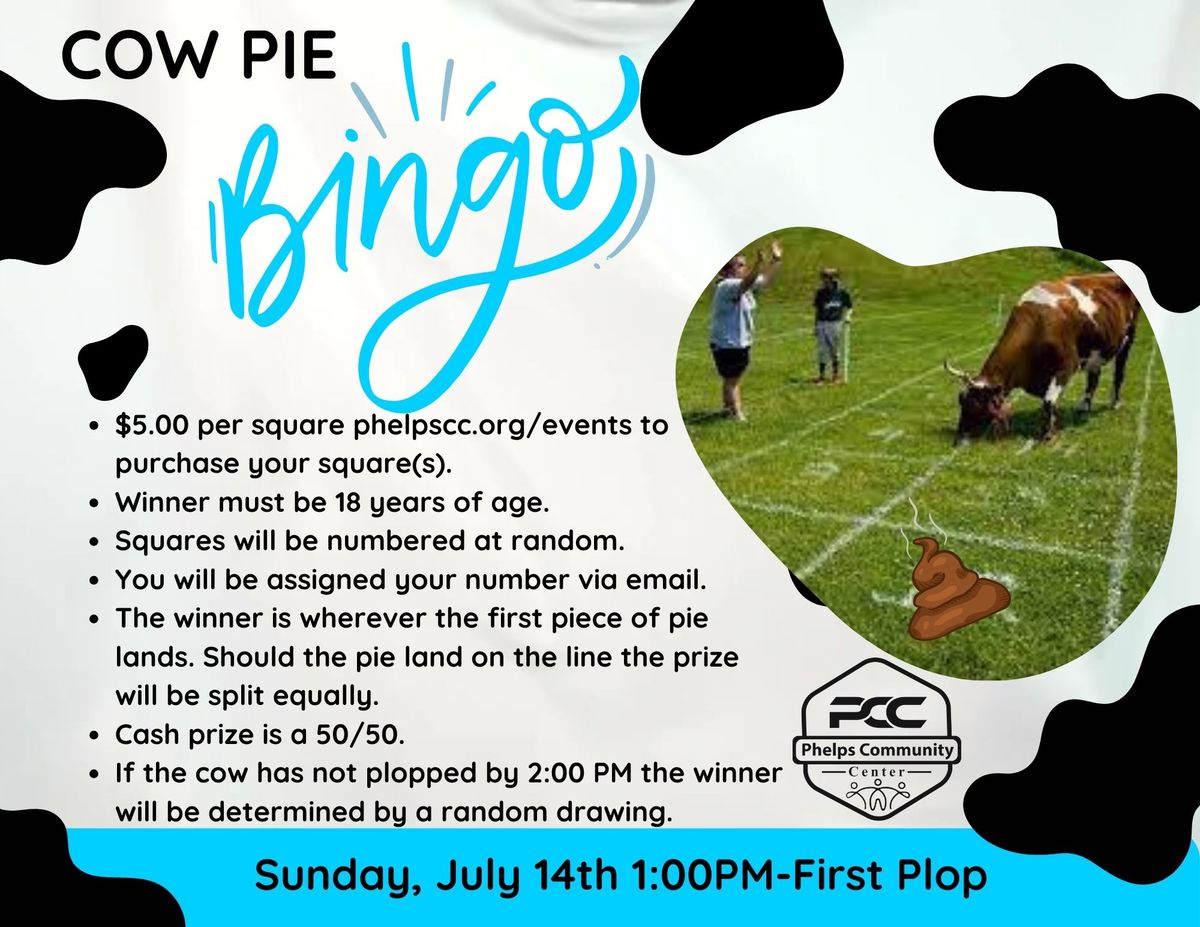 COW PIE

Bingo

- $5.00 per square phelpscc.org/events to purchase your square(s).
- Winner must be 18 years of age.
- Squares will be numbered at random.
- You will be assigned your number via email.
- The winner is wherever the first piece of pie lands. Should the pie land on the line the prize will be split equally.
- Cash prize is a 50/50.
- If the cow has not plopped by 2:00 PM the winner will be determined by a random drawing.

PCC
Phelps Community
Center

Sunday, July 14th 1:00PM-First Plop